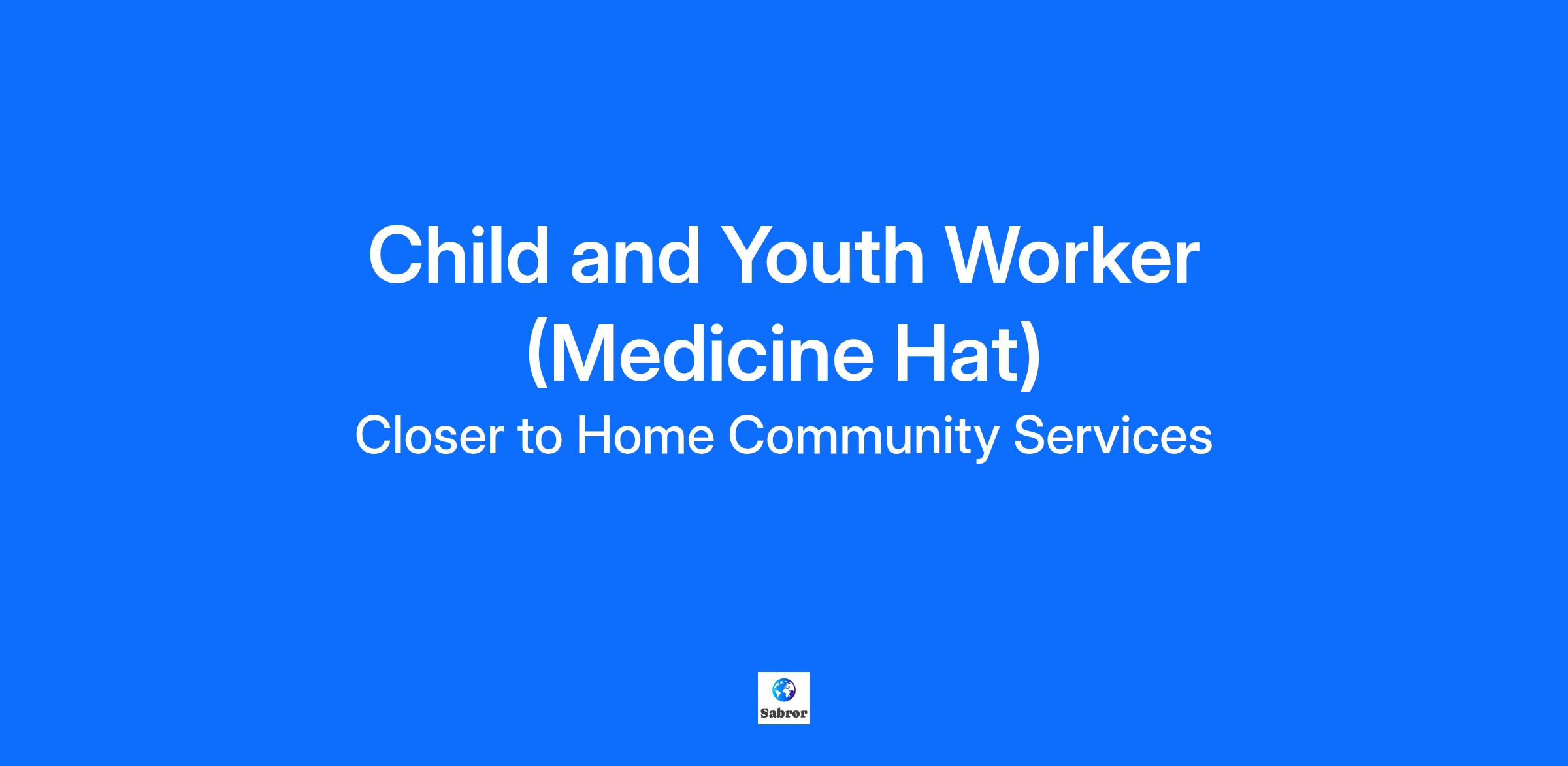 Child and Youth Worker (Medicine Hat)

Closer to Home Community Services

Sabror